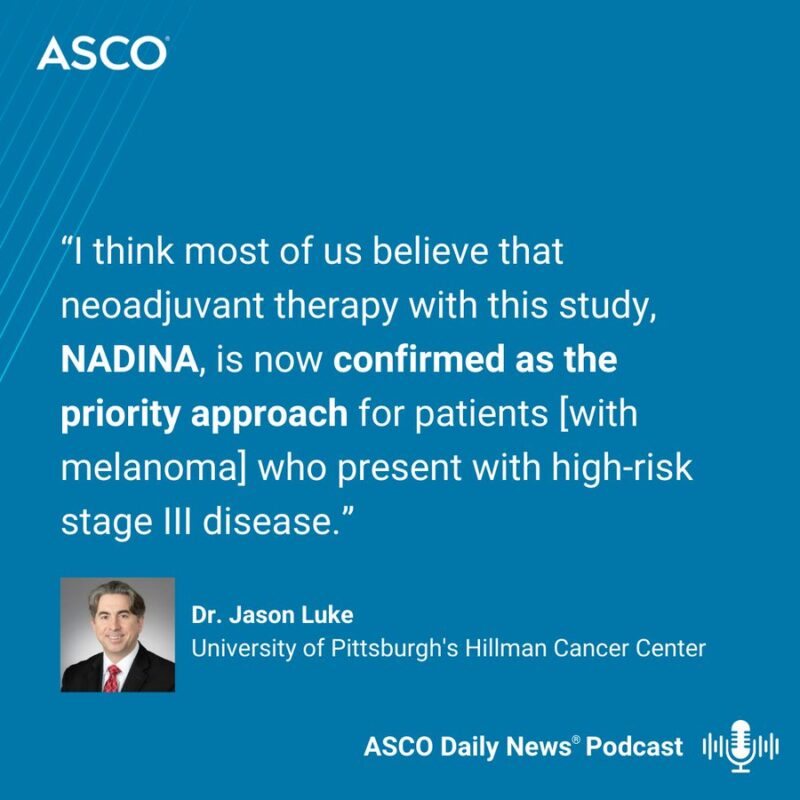 ASCO

“I think most of us believe that neoadjuvant therapy with this study, NADINA, is now confirmed as the priority approach for patients [with melanoma] who present with high-risk stage III disease.”

Dr. Jason Luke
University of Pittsburgh's Hillman Cancer Center

ASCO Daily News® Podcast